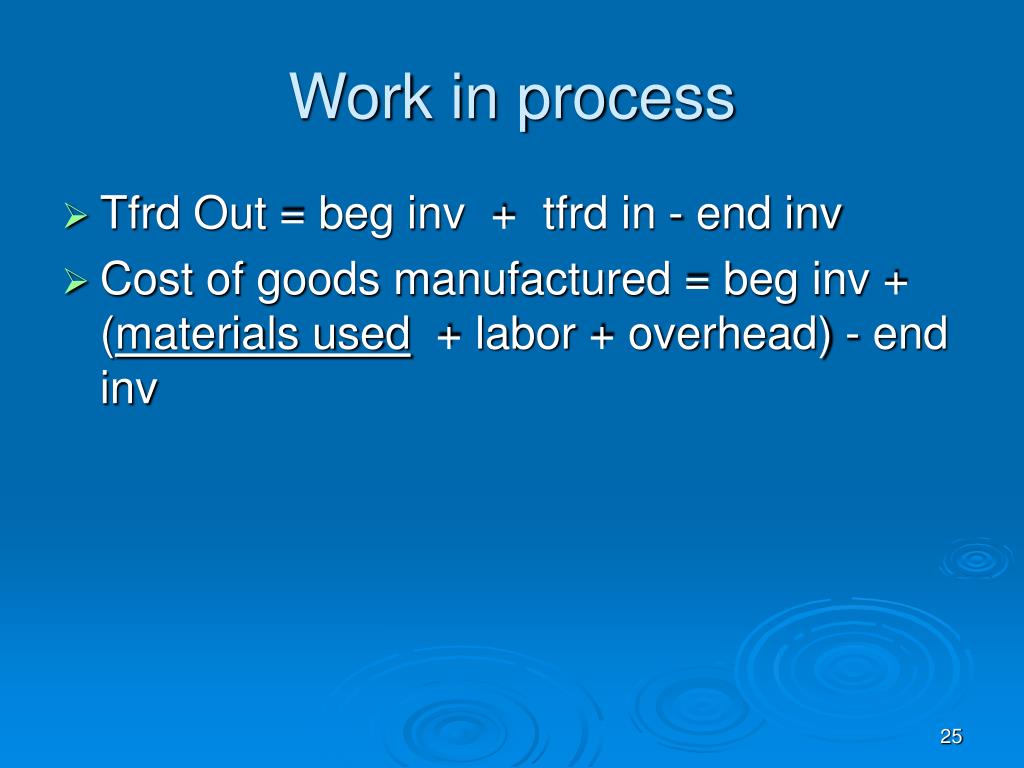 Work in process

➢ Tfrd Out = beg inv + tfrd in - end inv

➢ Cost of goods manufactured = beg inv + (materials used + labor + overhead) - end inv

25